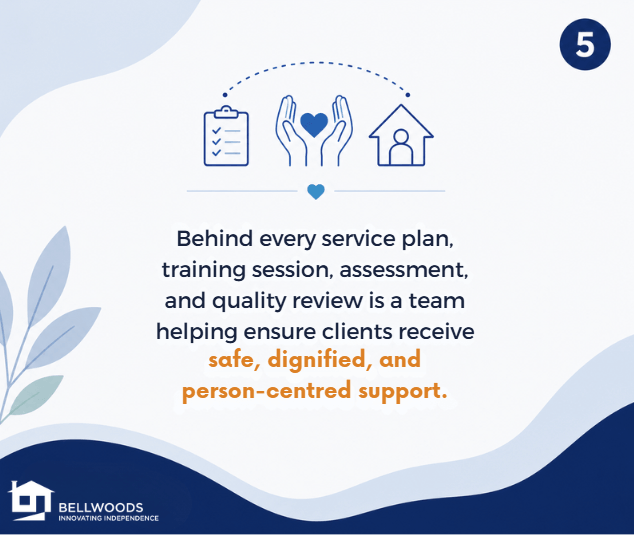 5

Behind every service plan, training session, assessment, and quality review is a team helping ensure clients receive safe, dignified, and person-centred support.

BELLWOODS
INNOVATING INDEPENDENCE